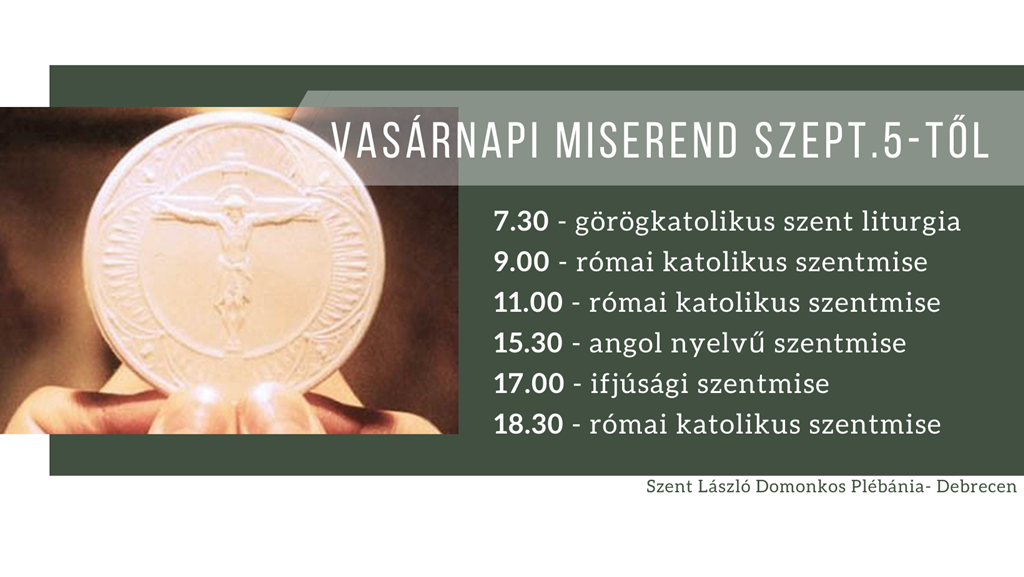 VASÁRNAPI MISEREND SZEPT.5-TŐL

7.30 - görögkatolikus szent liturgia
9.00 - római katolikus szentmise
11.00 - római katolikus szentmise
15.30 - angol nyelvű szentmise
17.00 - ifjúsági szentmise
18.30 - római katolikus szentmise

Szent László Domonkos Plébánia- Debrecen